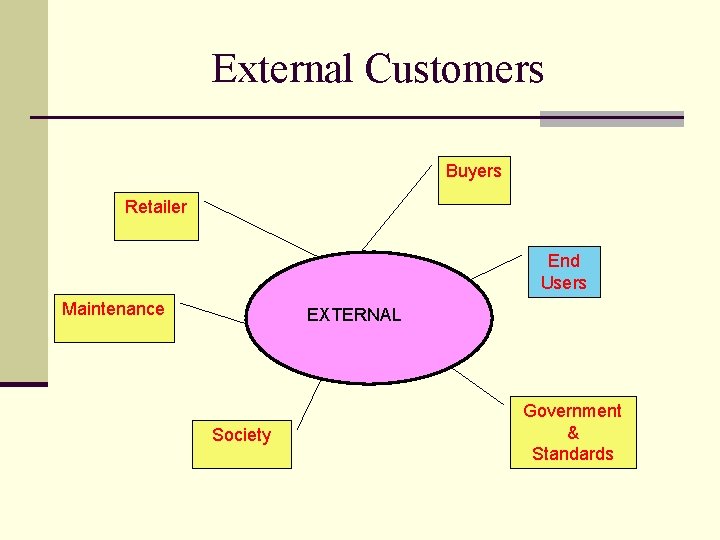 External Customers

Buyers

Retailer

End Users

Maintenance

EXTERNAL

Society

Government & Standards